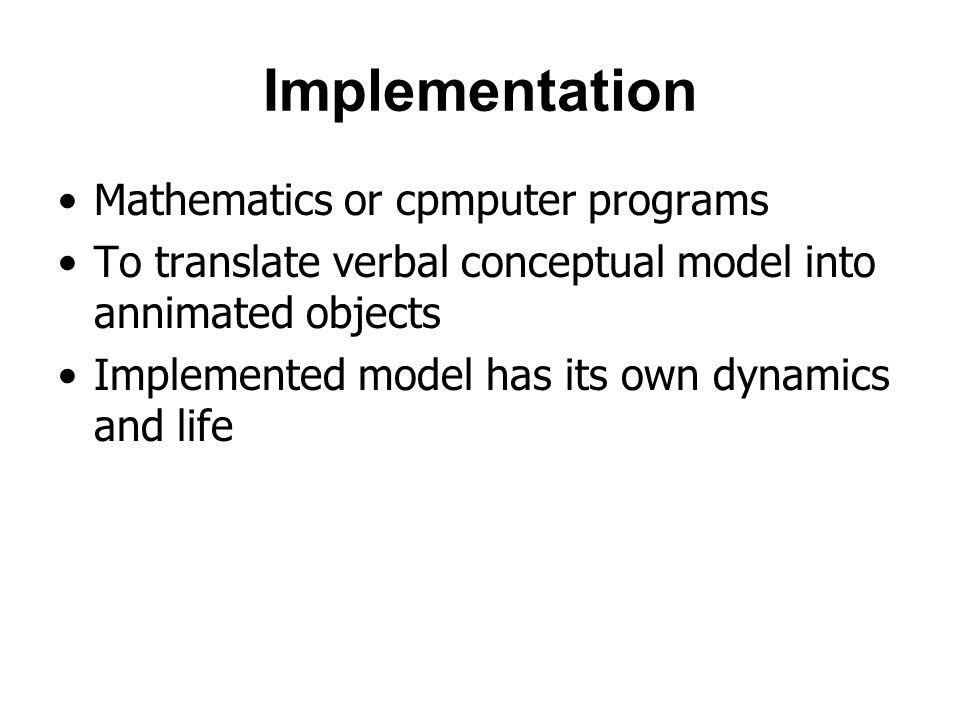 Implementation

• Mathematics or cpmputer programs
• To translate verbal conceptual model into annimated objects
• Implemented model has its own dynamics and life